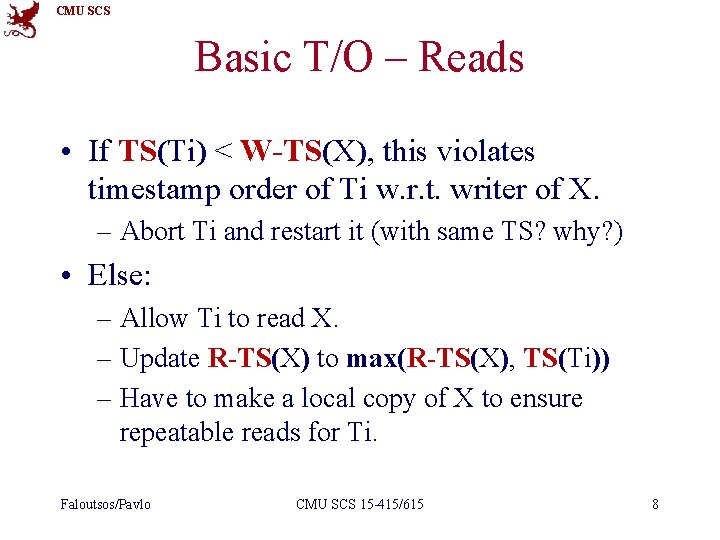 CMU SCS

Basic T/O – Reads

• If TS(Ti) < W-TS(X), this violates timestamp order of Ti w.r.t. writer of X.

– Abort Ti and restart it (with same TS? why?)

• Else:

– Allow Ti to read X.

– Update R-TS(X) to max(R-TS(X), TS(Ti))

– Have to make a local copy of X to ensure repeatable reads for Ti.

Faloutsos/Pavlo CMU SCS 15-415/615 8